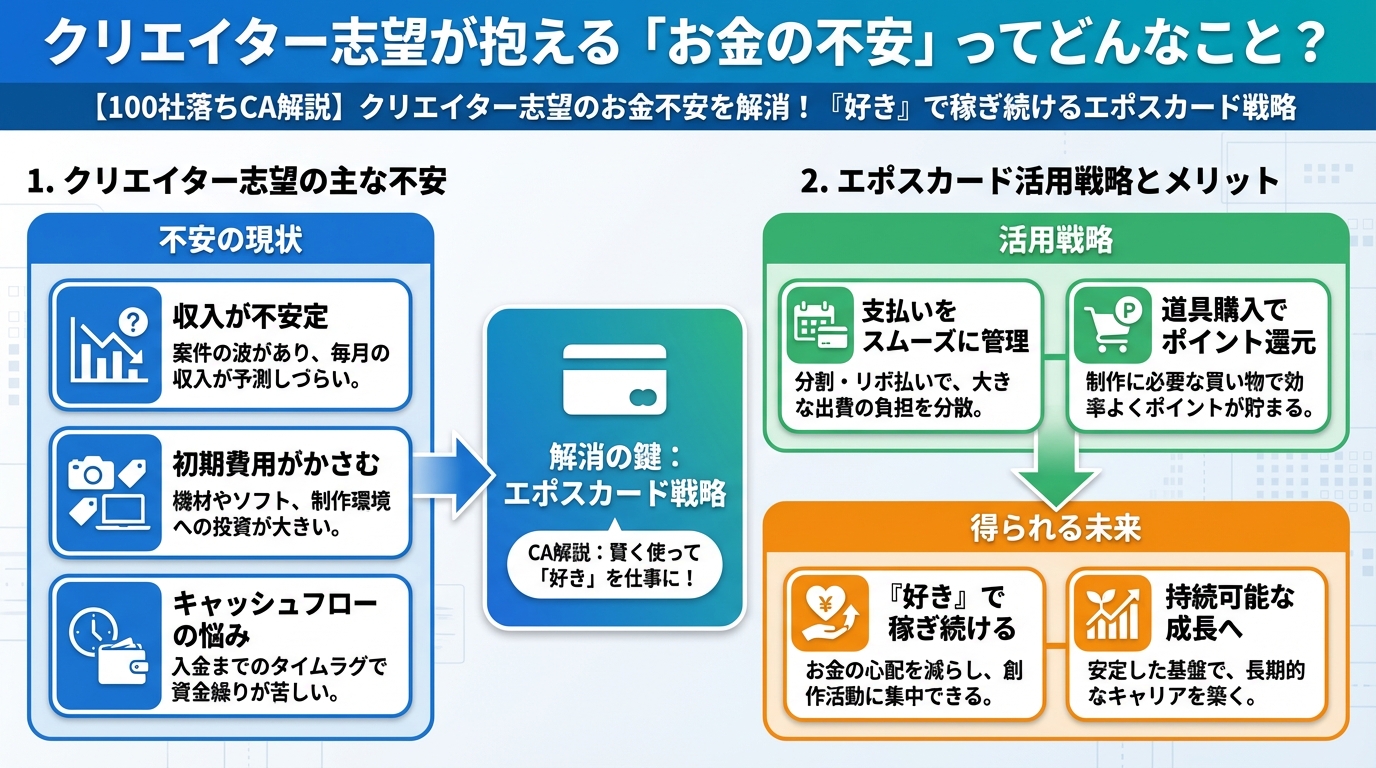 クリエイター志望が抱える「お金の不安」ってどんなこと？

【100社落ちCA解説】クリエイター志望のお金不安を解消！『好き』で稼ぎ続けるエポスカード戦略

1. クリエイター志望の主な不安

不安の現状

収入が不安定
案件の波があり、毎月の収入が予測しづらい。

初期費用がかさむ
機材やソフト、制作環境への投資が大きい。

キャッシュフローの悩み
入金までのタイムラグで資金繰りが苦しい。

解消の鍵：エポスカード戦略

CA解説：賢く使って「好き」を仕事に！

2. エポスカード活用戦略とメリット

活用戦略

支払いをスムーズに管理
分割・リボ払いで、大きな出費の負担を分散。

道具購入でポイント還元
制作に必要な買い物で効率よくポイントが貯まる。

得られる未来

『好き』で稼ぎ続ける
お金の心配を減らし、創作活動に集中できる。

持続可能な成長へ
安定した基盤で、長期的なキャリアを築く。